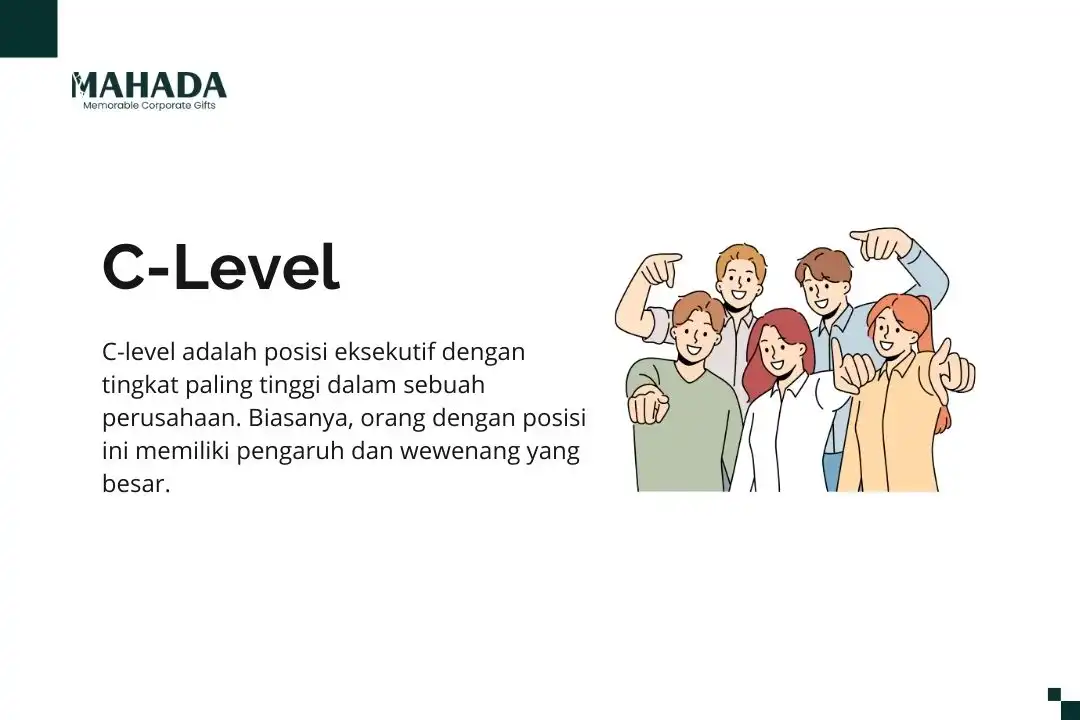 MAHADA
Memorable Corporate Gifts

C-Level

C-level adalah posisi eksekutif dengan tingkat paling tinggi dalam sebuah perusahaan. Biasanya, orang dengan posisi ini memiliki pengaruh dan wewenang yang besar.